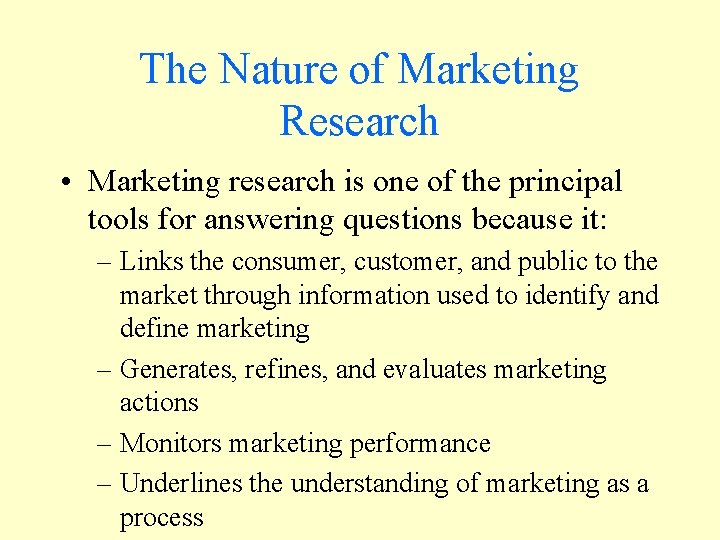 The Nature of Marketing Research

• Marketing research is one of the principal tools for answering questions because it:

– Links the consumer, customer, and public to the market through information used to identify and define marketing

– Generates, refines, and evaluates marketing actions

– Monitors marketing performance

– Underlines the understanding of marketing as a process